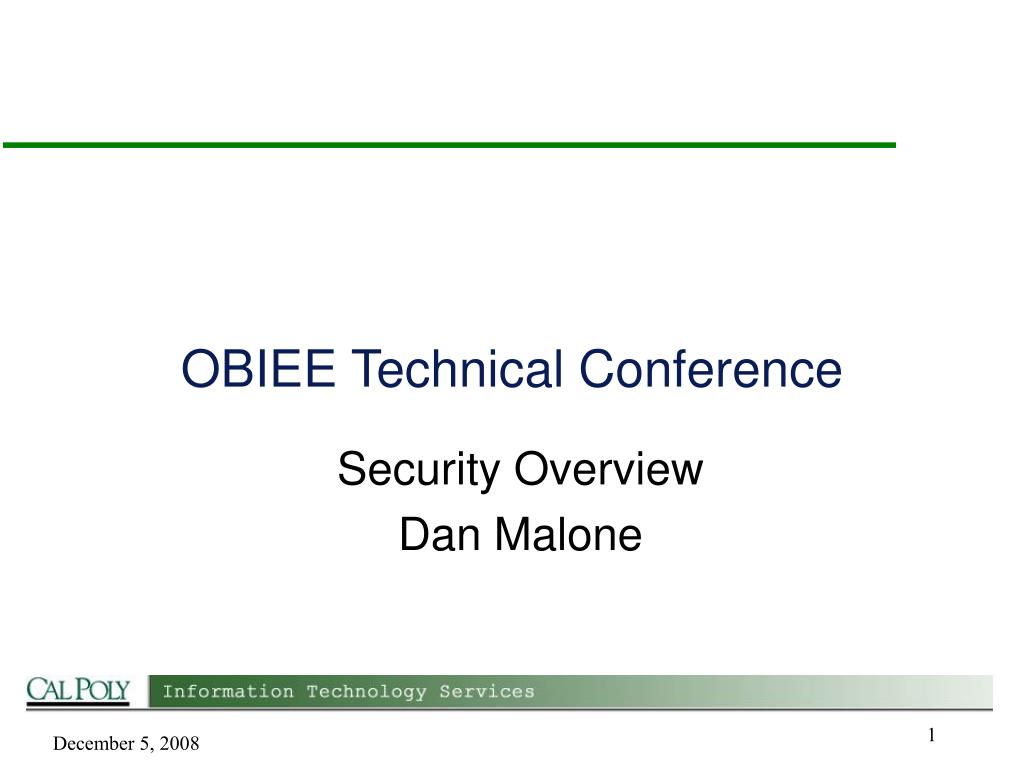 OBIEE Technical Conference

Security Overview
Dan Malone

CAL POLY Information Technology Services

December 5, 2008

1